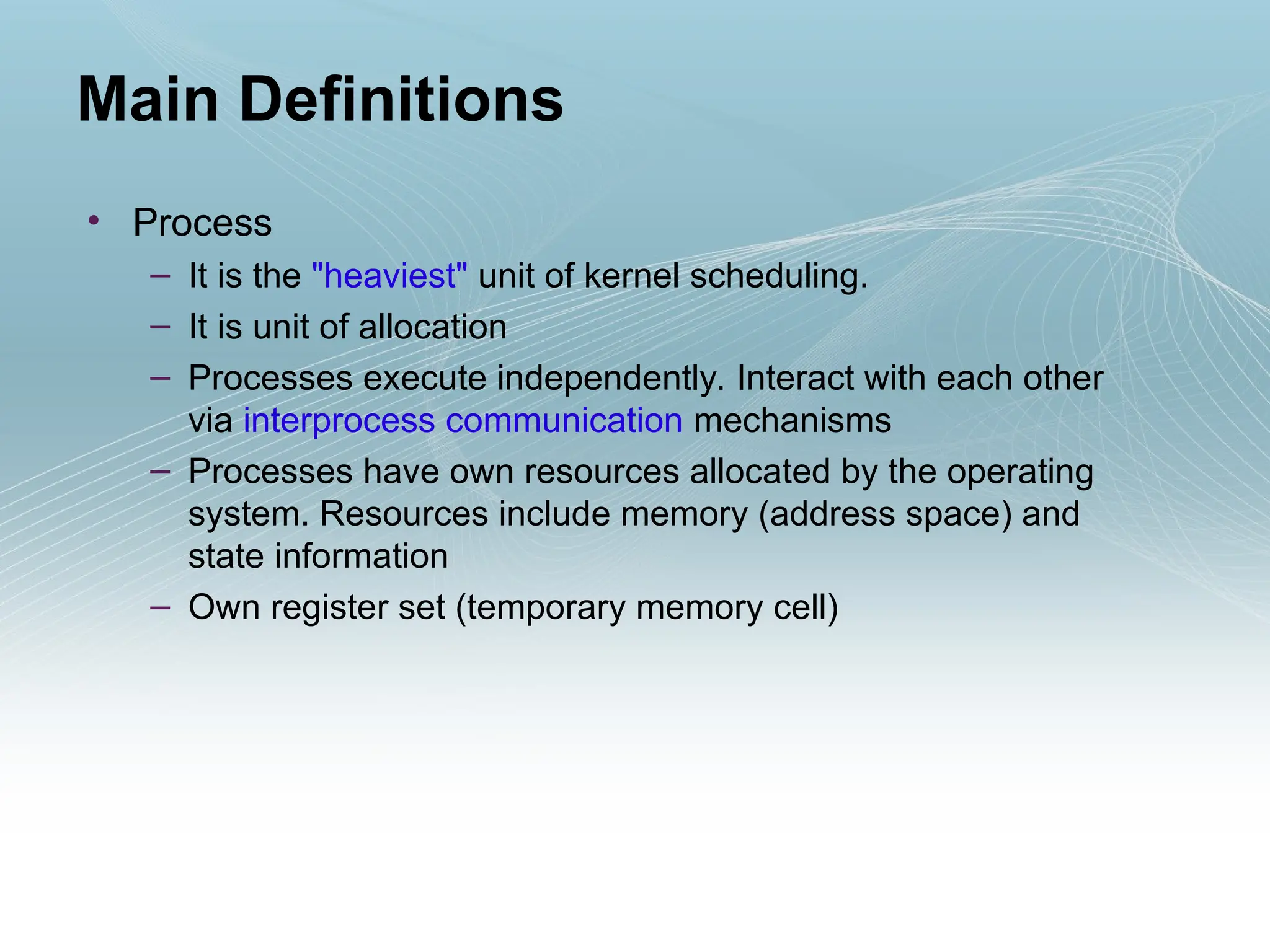 Main Definitions

• Process
– It is the "heaviest" unit of kernel scheduling.
– It is unit of allocation
– Processes execute independently. Interact with each other via interprocess communication mechanisms
– Processes have own resources allocated by the operating system. Resources include memory (address space) and state information
– Own register set (temporary memory cell)